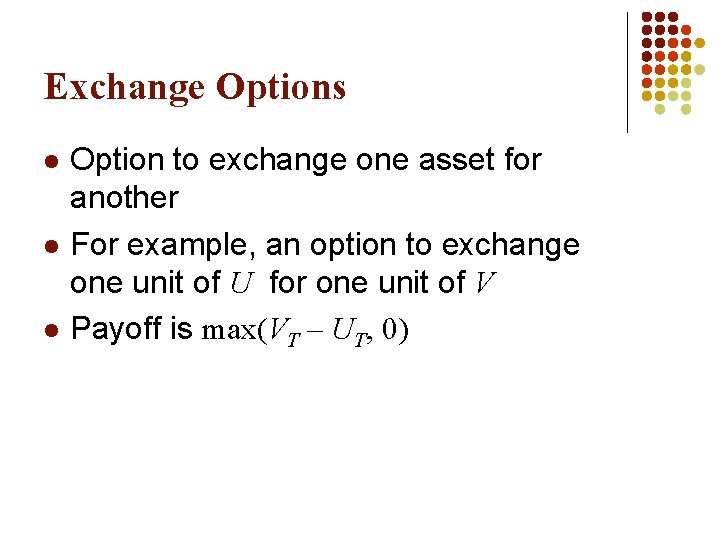 Exchange Options

- Option to exchange one asset for another
- For example, an option to exchange one unit of $U$ for one unit of $V$
- Payoff is $\max(V_T - U_T, 0)$